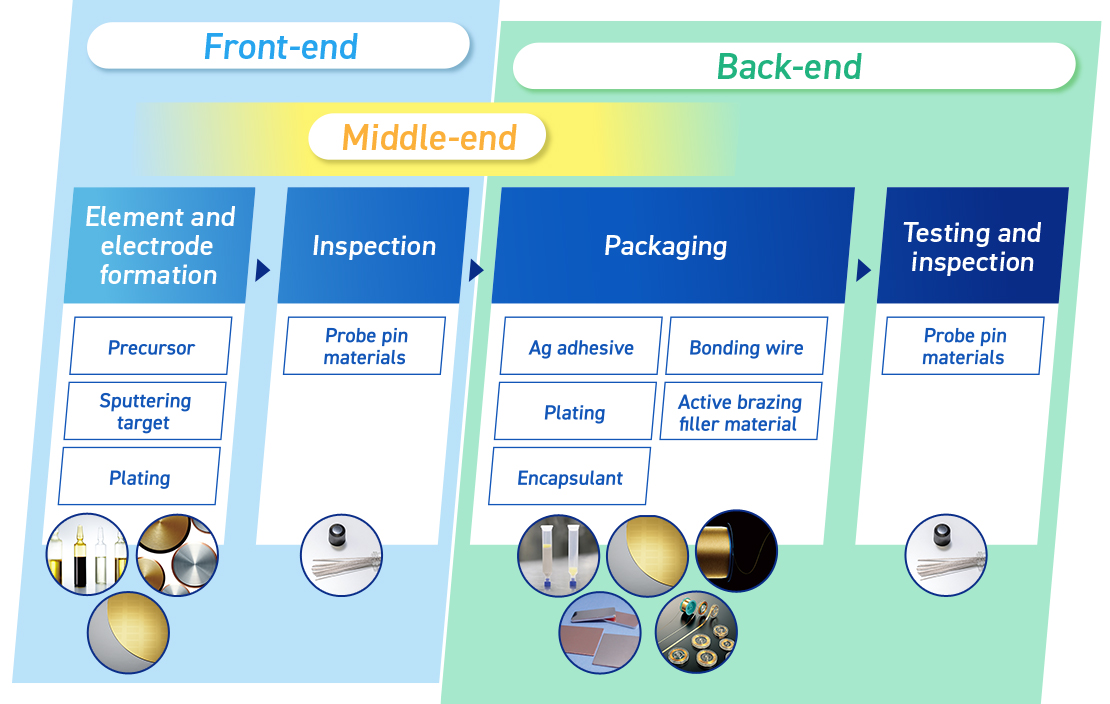 Front-end

Back-end

Middle-end

Element and electrode formation

Precursor

Sputtering target

Plating

Inspection

Probe pin materials

Packaging

Ag adhesive

Bonding wire

Plating

Active brazing filler material

Encapsulant

Testing and inspection

Probe pin materials